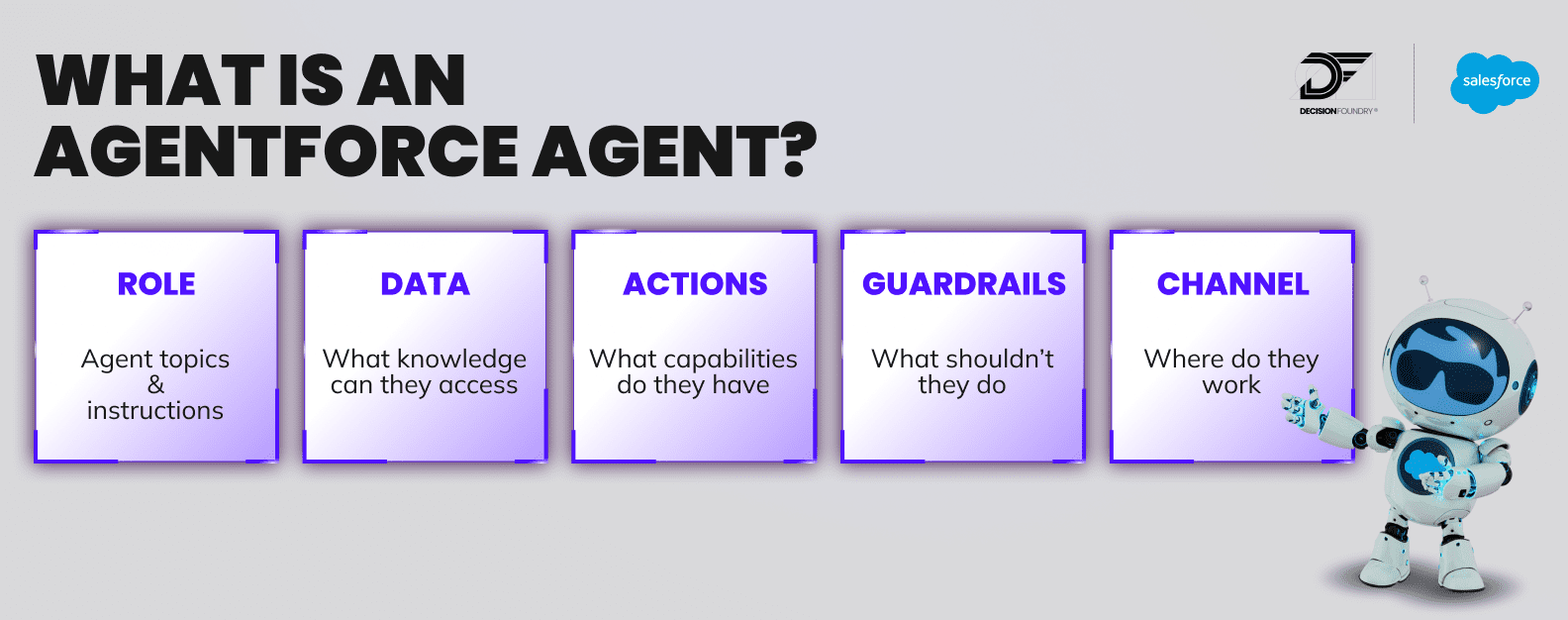 WHAT IS AN AGENTFORCE AGENT?

DECISIONFOUNDRY®

salesforce

ROLE

Agent topics & instructions

DATA

What knowledge can they access

ACTIONS

What capabilities do they have

GUARDRAILS

What shouldn't they do

CHANNEL

Where do they work